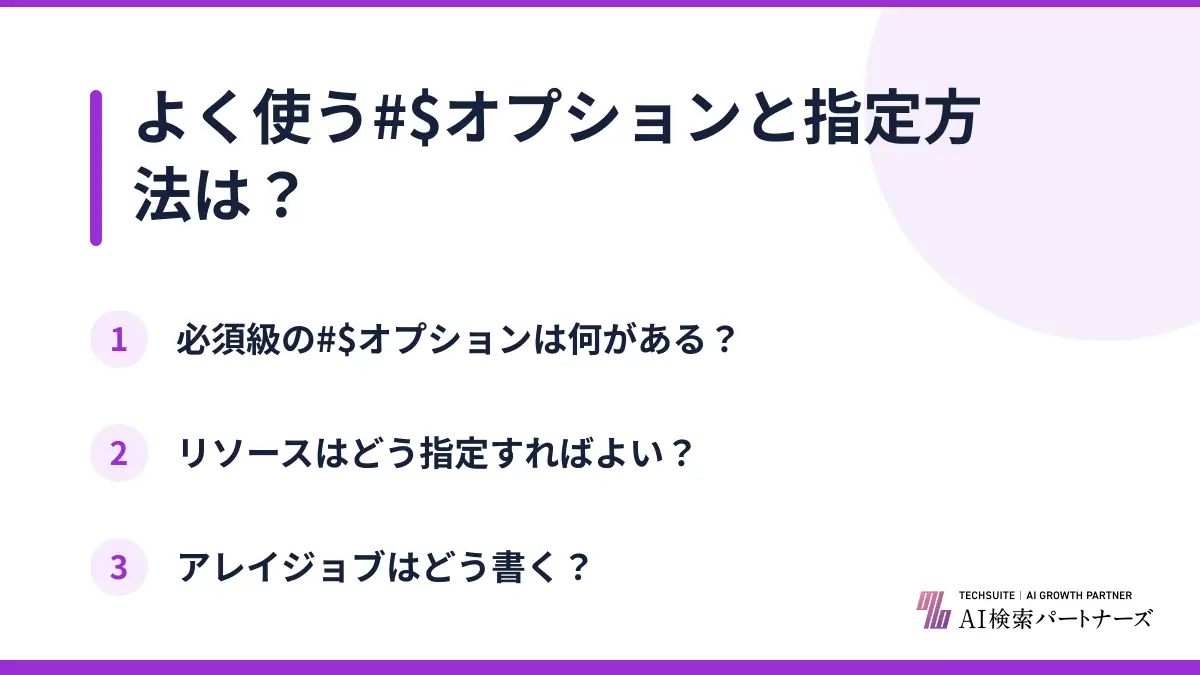 よく使う#$オプションと指定方法は？

1 必須級の#$オプションは何がある？

2 リソースはどう指定すればよい？

3 アレイジョブはどう書く？

TECHSUITE | AI GROWTH PARTNER
AI検索パートナーズ